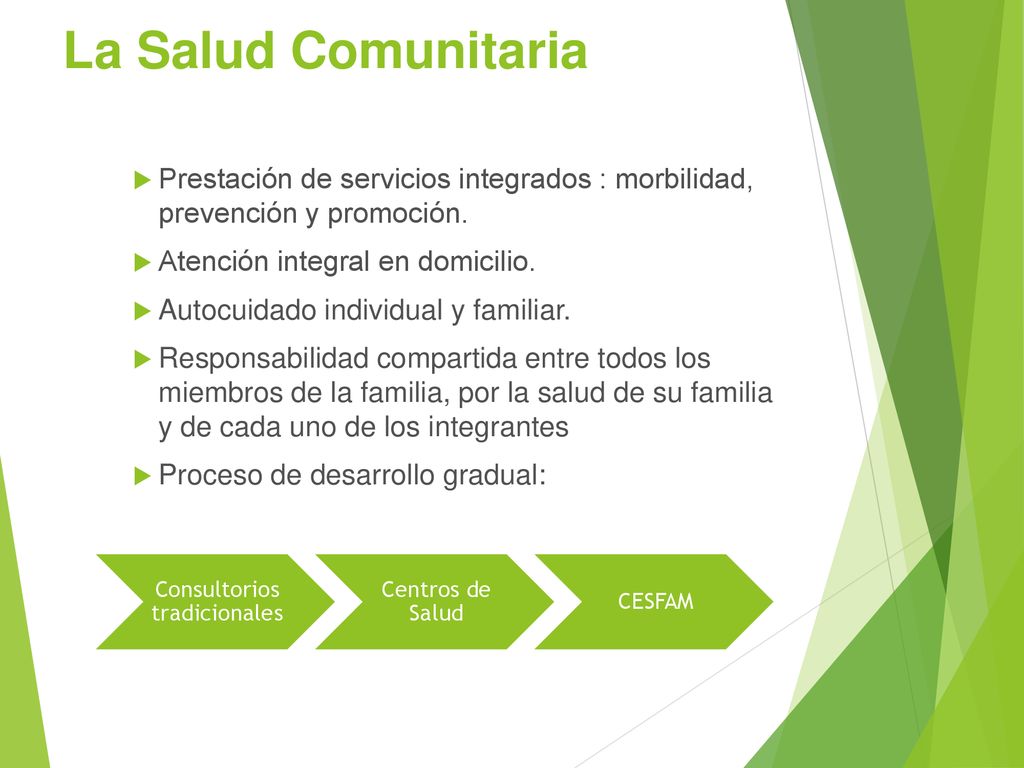 La Salud Comunitaria

Prestación de servicios integrados : morbilidad, prevención y promoción.

Atención integral en domicilio.

Autocuidado individual y familiar.

Responsabilidad compartida entre todos los miembros de la familia, por la salud de su familia y de cada uno de los integrantes

Proceso de desarrollo gradual:

Consultorios tradicionales

Centros de Salud

CESFAM